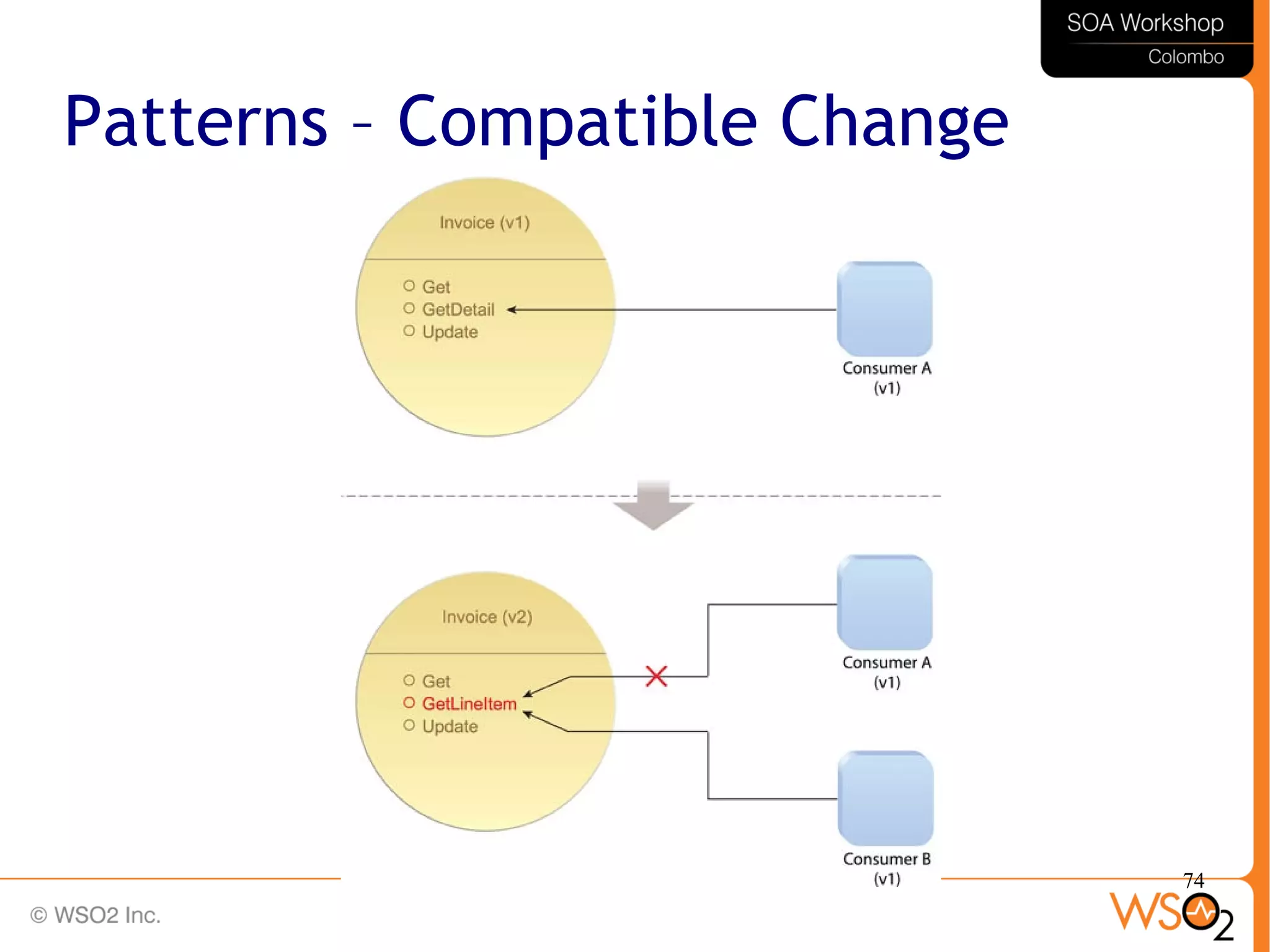 SOA Workshop
Colombo

Patterns – Compatible Change

Invoice (v1)

Get
GetDetail
Update

Consumer A
(v1)

Invoice (v2)

Get
GetLineItem
Update

Consumer A
(v1)

Consumer B
(v1)

74

© WSO2 Inc.

WSO2